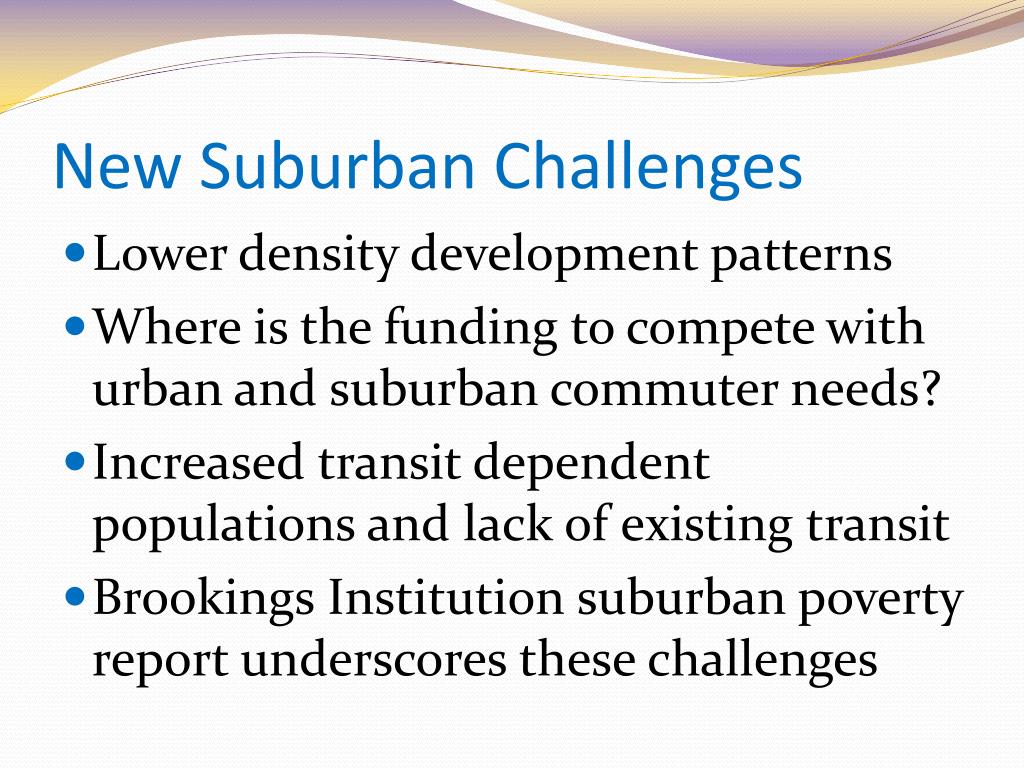 New Suburban Challenges

- Lower density development patterns
- Where is the funding to compete with urban and suburban commuter needs?
- Increased transit dependent populations and lack of existing transit
- Brookings Institution suburban poverty report underscores these challenges